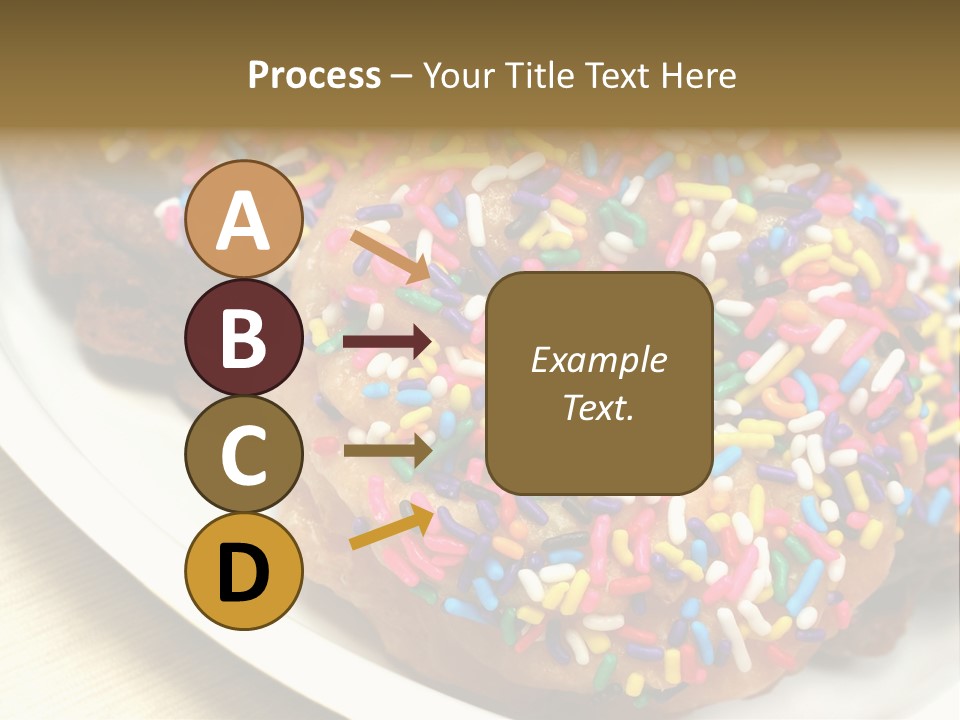 Process – Your Title Text Here

A

B

C

D

Example Text.